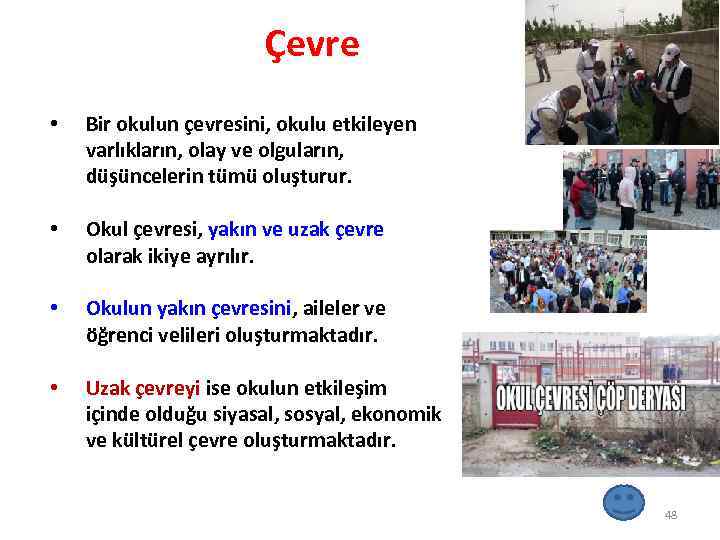 Çevre

• Bir okulun çevresini, okulu etkileyen varlıkların, olay ve olguların, düşüncelerin tümü oluşturur.

• Okul çevresi, yakın ve uzak çevre olarak ikiye ayrılır.

• Okulun yakın çevresini, aileler ve öğrenci velileri oluşturmaktadır.

• Uzak çevreyi ise okulun etkileşim içinde olduğu siyasal, sosyal, ekonomik ve kültürel çevre oluşturmaktadır.

OKUL ÇEVRESİ ÇÖP DERYASI

48